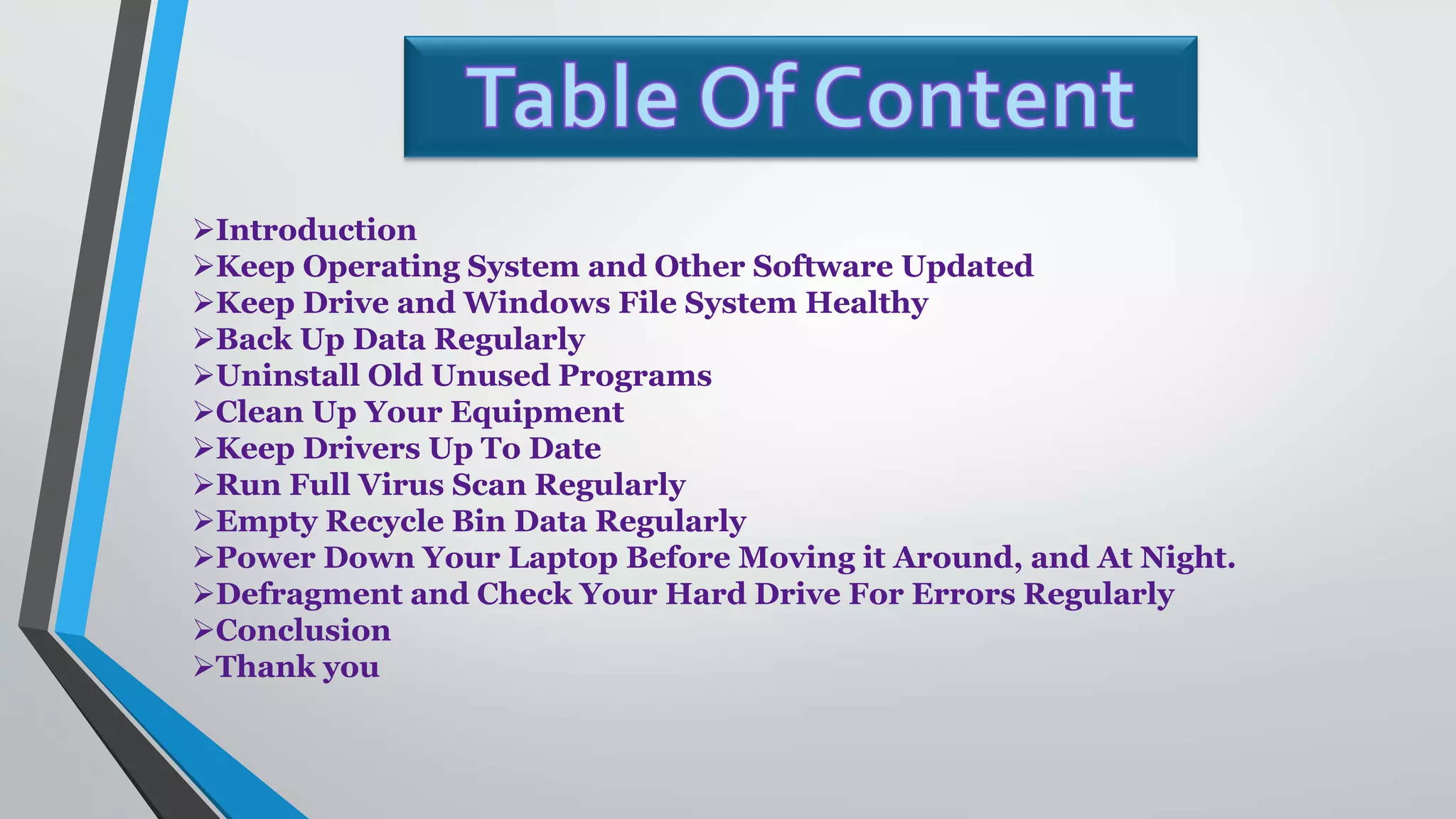 Table Of Content

➢Introduction
➢Keep Operating System and Other Software Updated
➢Keep Drive and Windows File System Healthy
➢Back Up Data Regularly
➢Uninstall Old Unused Programs
➢Clean Up Your Equipment
➢Keep Drivers Up To Date
➢Run Full Virus Scan Regularly
➢Empty Recycle Bin Data Regularly
➢Power Down Your Laptop Before Moving it Around, and At Night.
➢Defragment and Check Your Hard Drive For Errors Regularly
➢Conclusion
➢Thank you